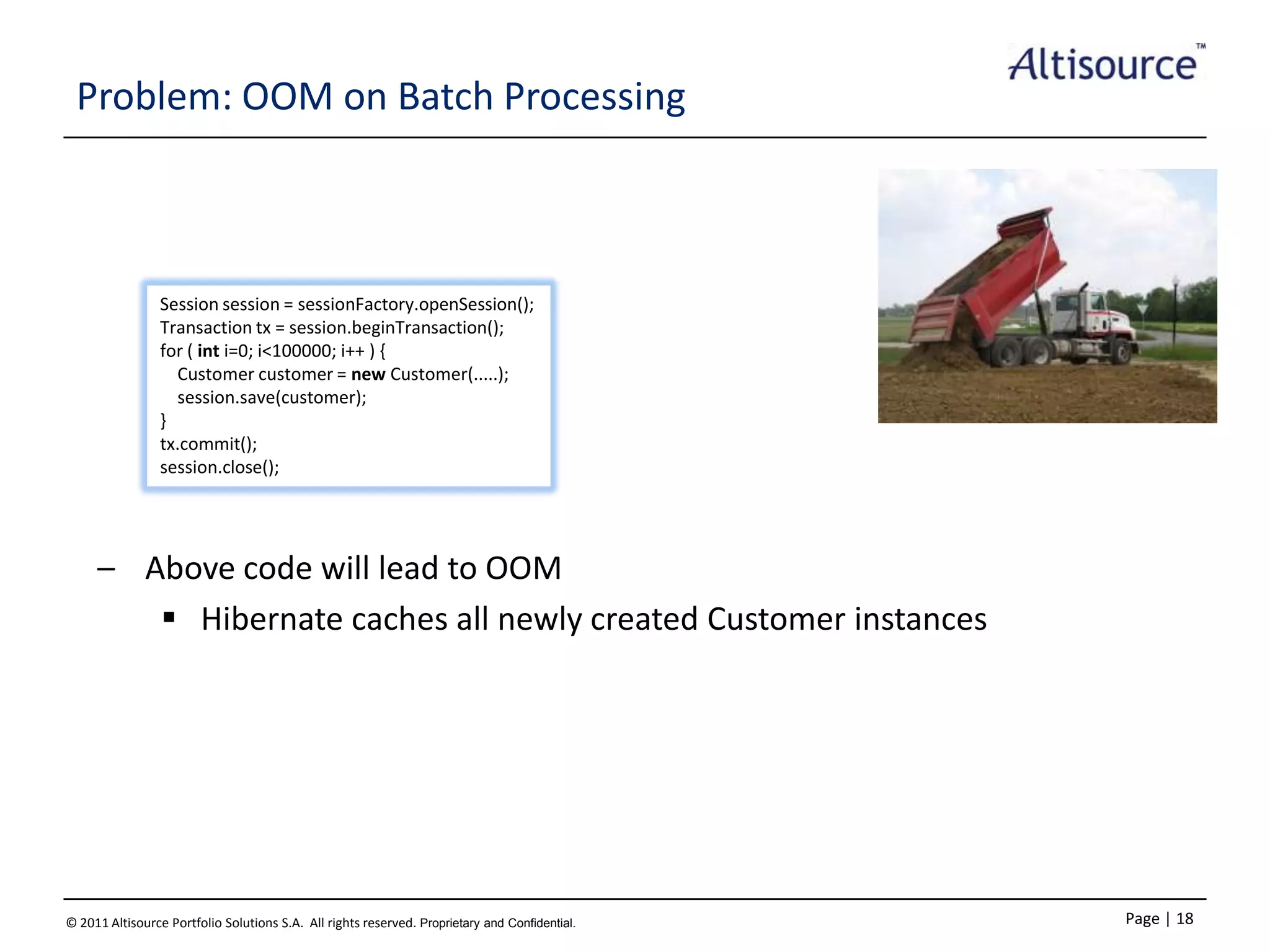 Altisource™

Problem: OOM on Batch Processing

Session session = sessionFactory.openSession();
Transaction tx = session.beginTransaction();
for ( int i=0; i<100000; i++ ) {
  Customer customer = new Customer(.....);
  session.save(customer);
}
tx.commit();
session.close();

– Above code will lead to OOM

▪ Hibernate caches all newly created Customer instances

© 2011 Altisource Portfolio Solutions S.A. All rights reserved. Proprietary and Confidential.

Page | 18